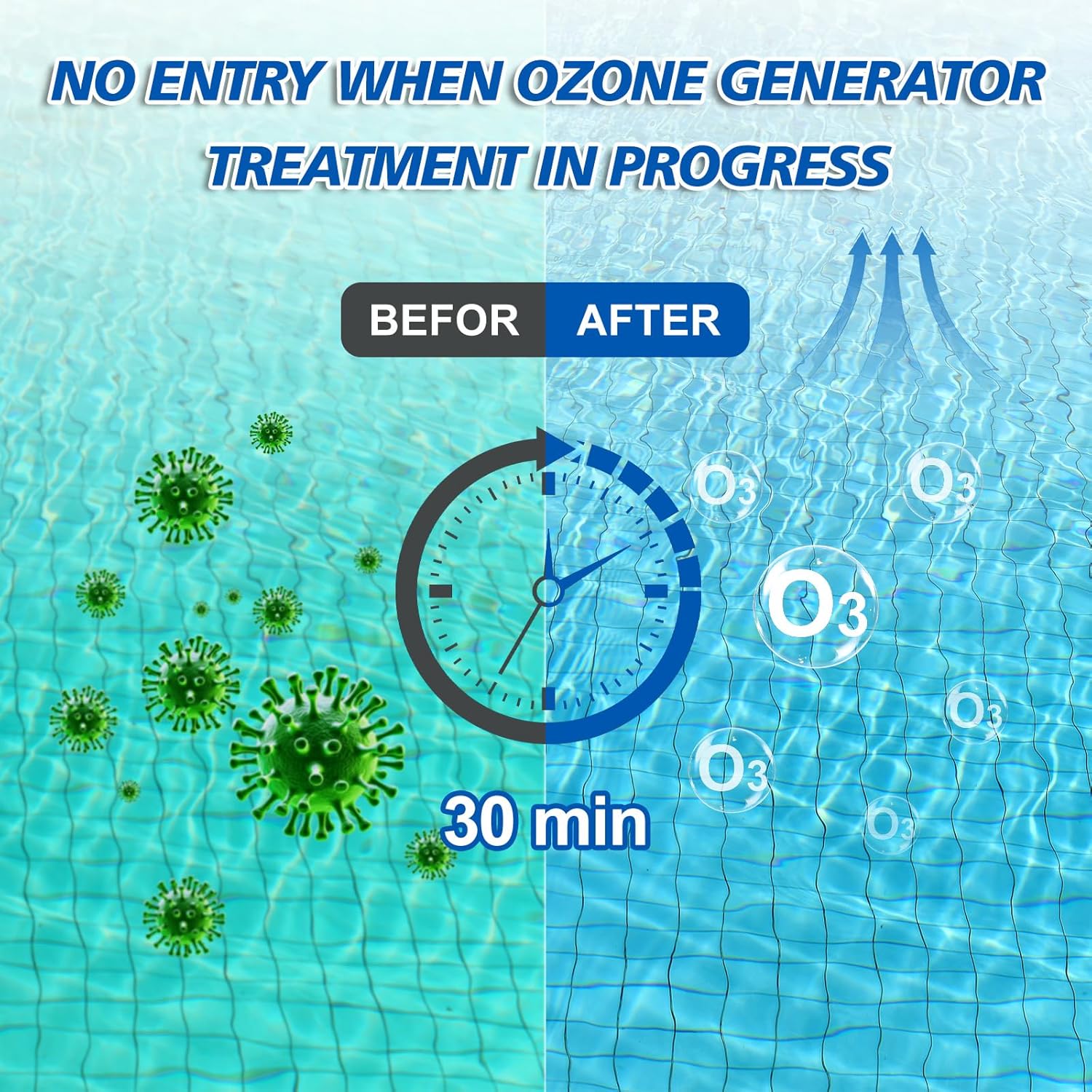 NO ENTRY WHEN OZONE GENERATOR TREATMENT IN PROGRESS

BEFOR AFTER

$O_3$ $O_3$ $O_3$ $O_3$ $O_3$ $O_3$

30 min